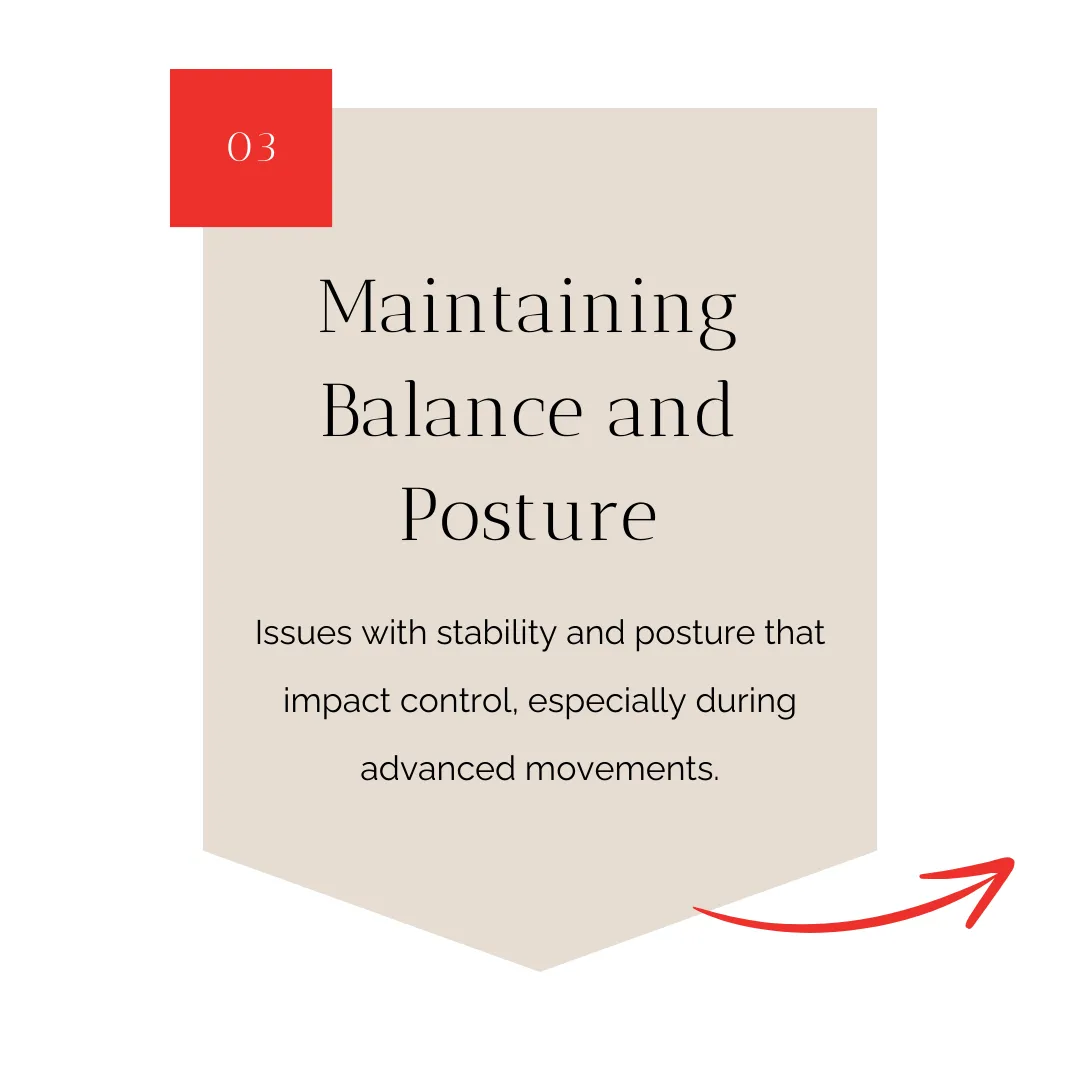 03

Maintaining Balance and Posture

Issues with stability and posture that impact control, especially during advanced movements.